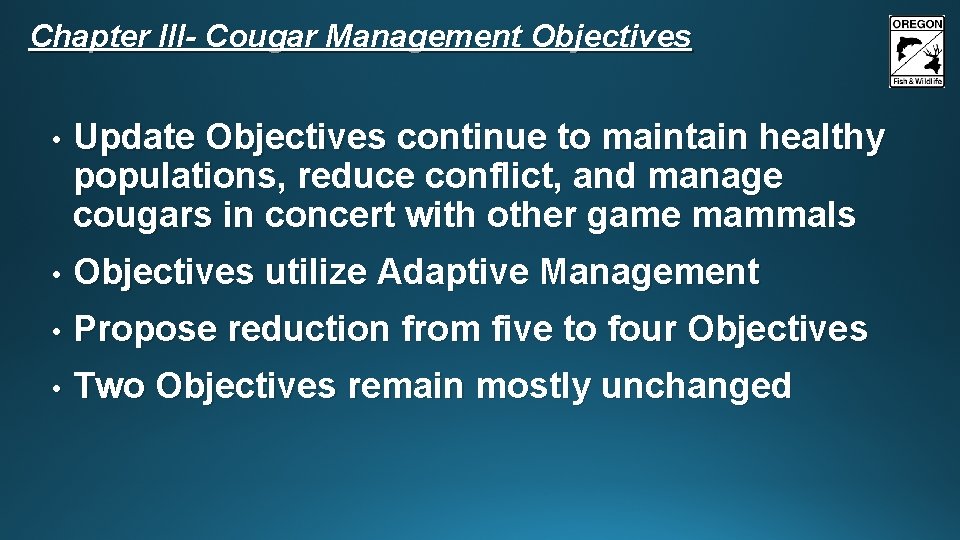 Chapter III- Cougar Management Objectives

OREGON
Fish & Wildlife

• Update Objectives continue to maintain healthy populations, reduce conflict, and manage cougars in concert with other game mammals

• Objectives utilize Adaptive Management

• Propose reduction from five to four Objectives

• Two Objectives remain mostly unchanged